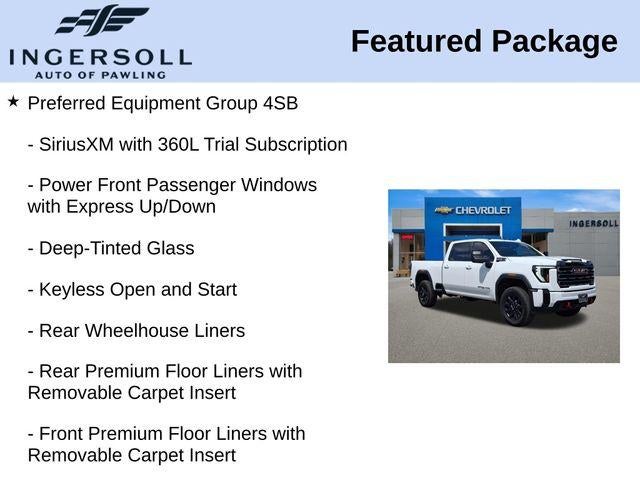 INGERSOLL
AUTO OF PAWLING

Featured Package

★ Preferred Equipment Group 4SB

- SiriusXM with 360L Trial Subscription

- Power Front Passenger Windows with Express Up/Down

- Deep-Tinted Glass

- Keyless Open and Start

- Rear Wheelhouse Liners

- Rear Premium Floor Liners with Removable Carpet Insert

- Front Premium Floor Liners with Removable Carpet Insert

CHEVROLET
INGERSOLL